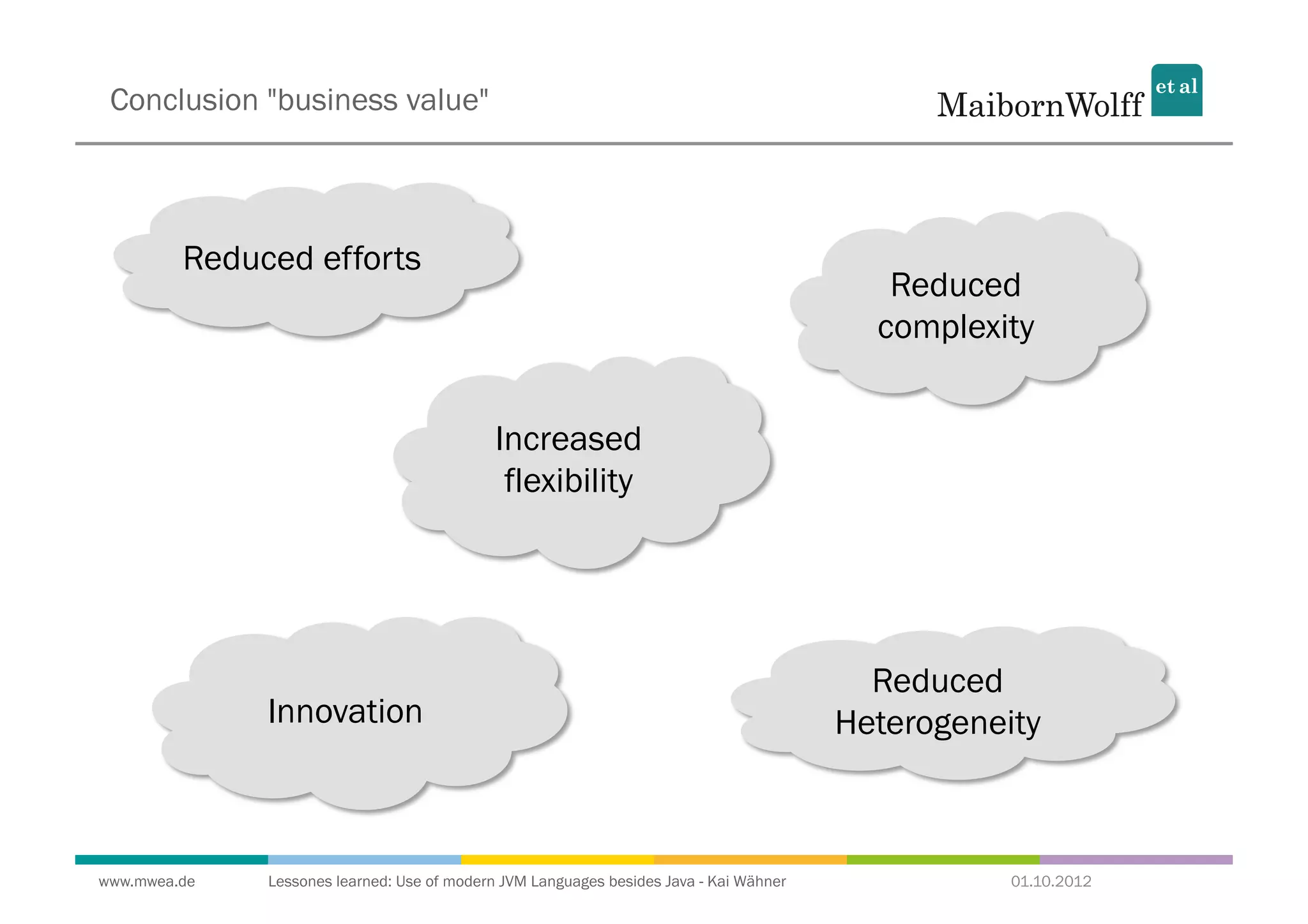 Conclusion "business value"

MaibornWolff et al

Reduced efforts

Reduced complexity

Increased flexibility

Innovation

Reduced Heterogeneity

www.mwea.de

Lessones learned: Use of modern JVM Languages besides Java - Kai Wähner

01.10.2012